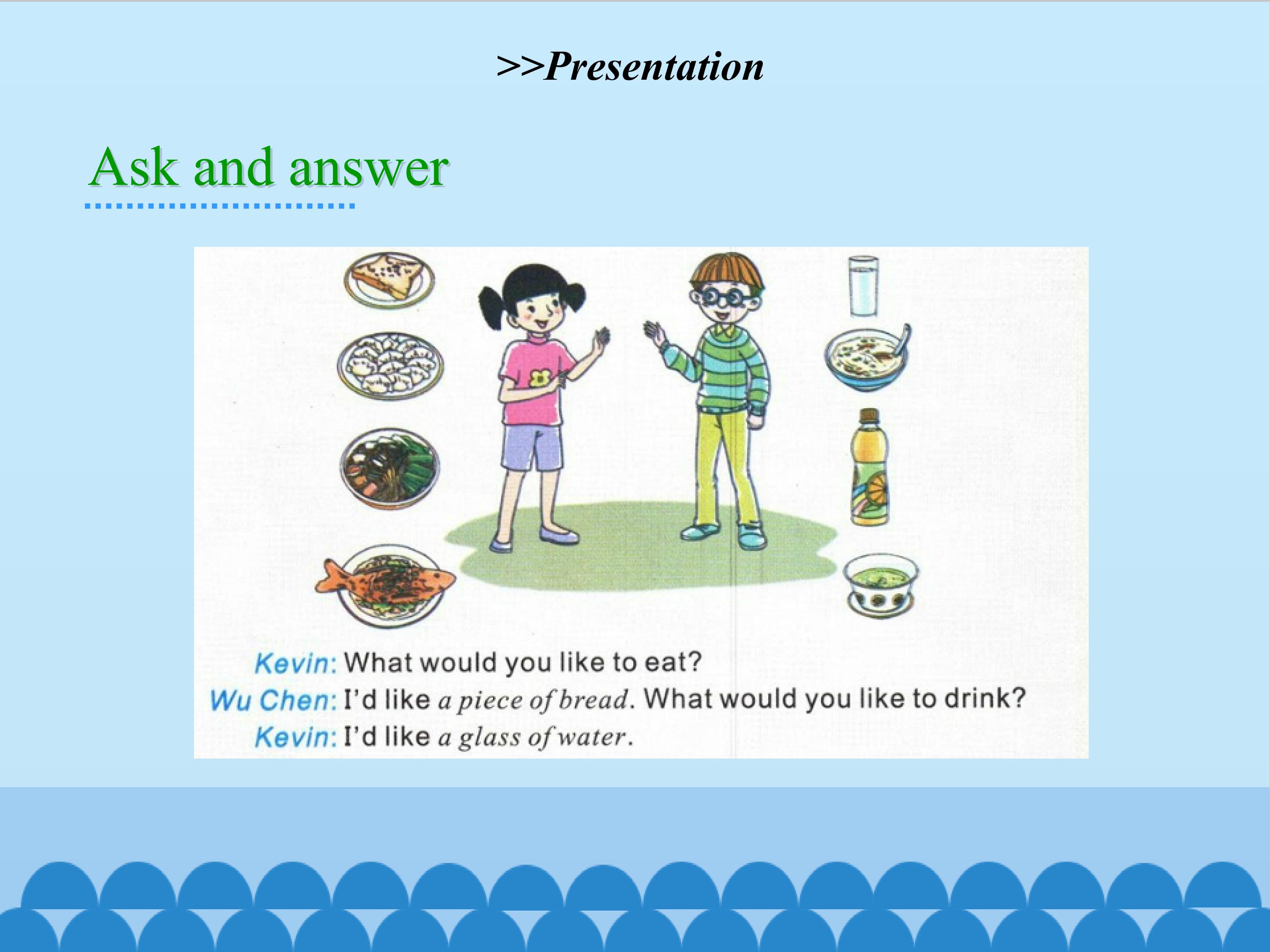 >>Presentation

Ask and answer

Kevin: What would you like to eat?
Wu Chen: I'd like a piece of bread. What would you like to drink?
Kevin: I'd like a glass of water.